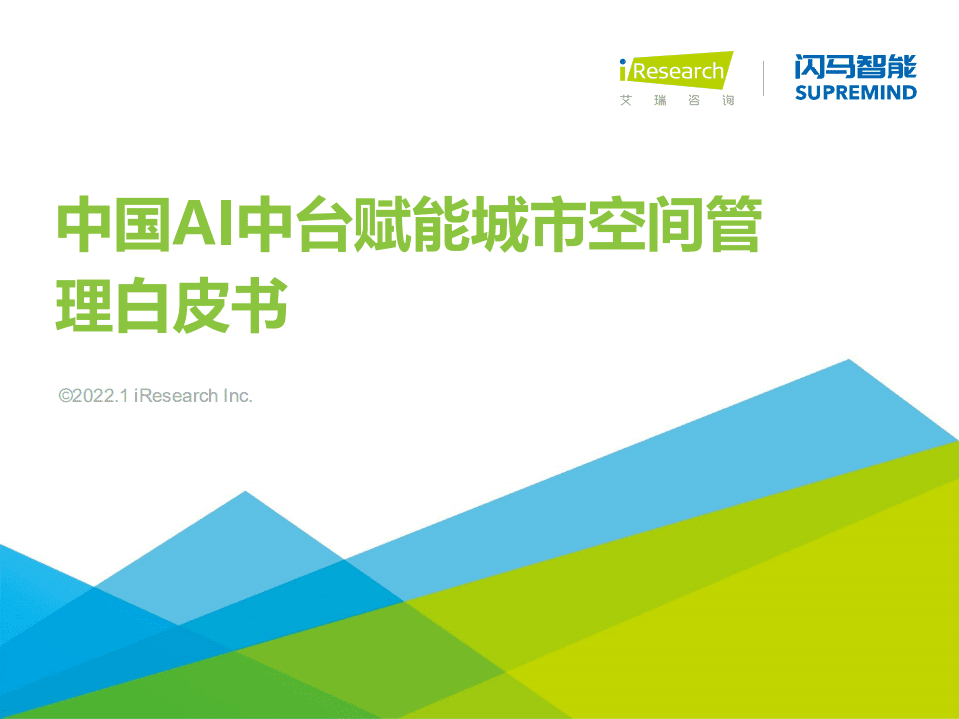 iResearch
艾瑞咨询

闪马智能
SUPREMIND

中国AI中台赋能城市空间管理白皮书

©2022.1 iResearch Inc.